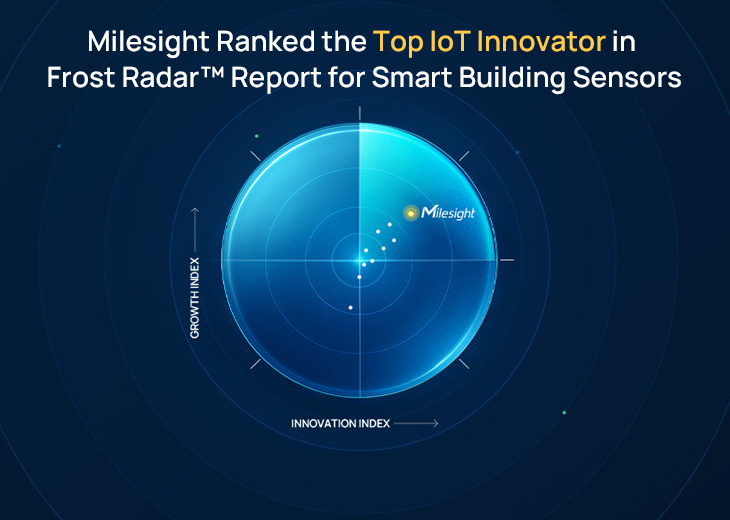 Milesight Ranked the Top IoT Innovator in Frost Radar™ Report for Smart Building Sensors

Milesight

GROWTH INDEX

INNOVATION INDEX